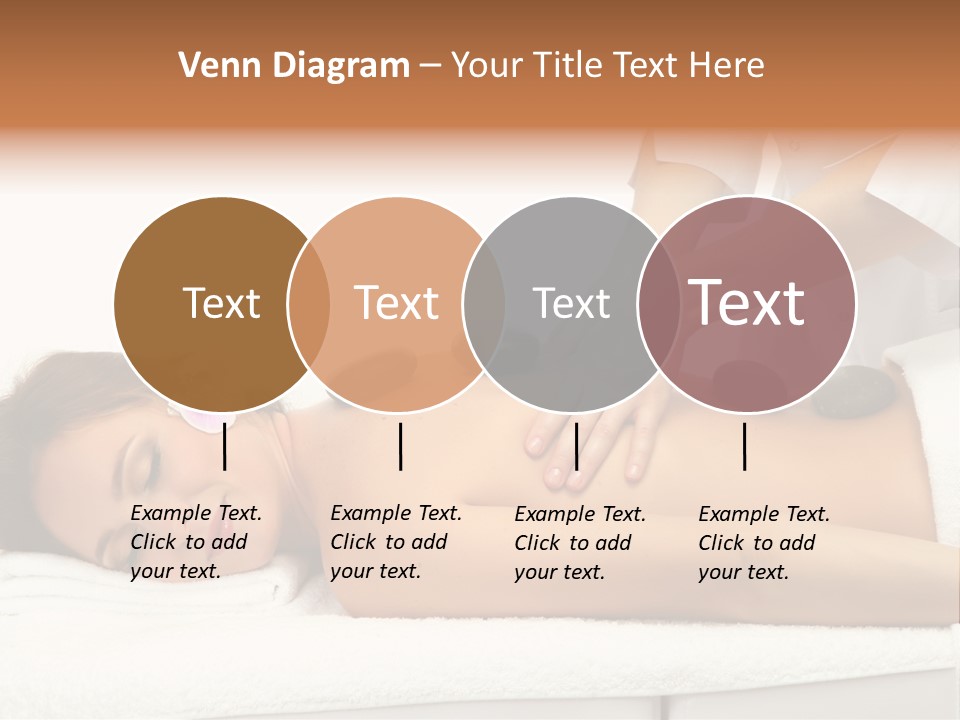 Venn Diagram – Your Title Text Here

Text

Text

Text

Text

Example Text. Click to add your text.

Example Text. Click to add your text.

Example Text. Click to add your text.

Example Text. Click to add your text.